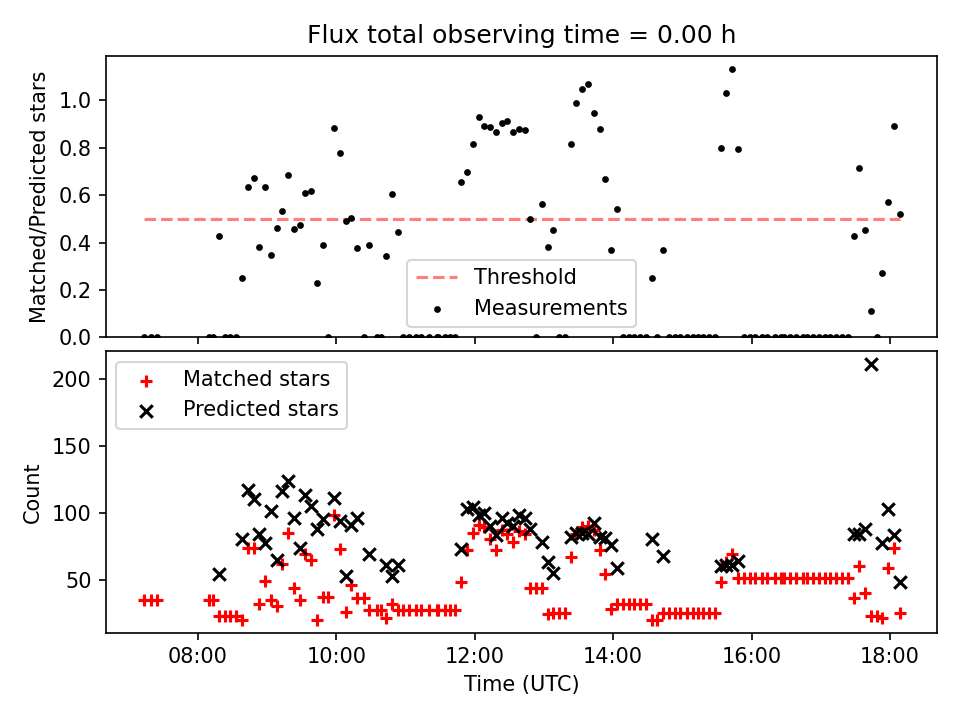 Flux total observing time = 0.00 h

Matched/Predicted stars

1.0
0.8
0.6
0.4
0.2
0.0

Threshold
Measurements

Matched stars
Predicted stars

Count

200
150
100
50

08:00
10:00
12:00
14:00
16:00
18:00

Time (UTC)